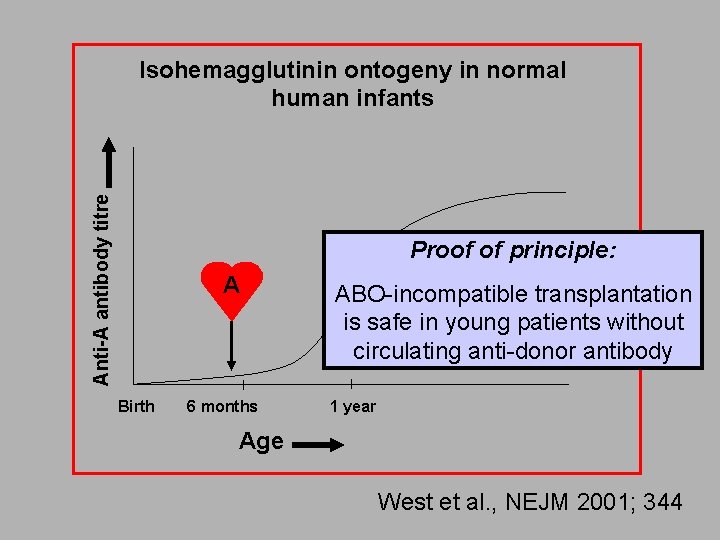 Isohemagglutinin ontogeny in normal human infants

Anti-A antibody titre

A

Proof of principle:

ABO-incompatible transplantation is safe in young patients without circulating anti-donor antibody

Birth

6 months

1 year

Age

West et al., NEJM 2001; 344